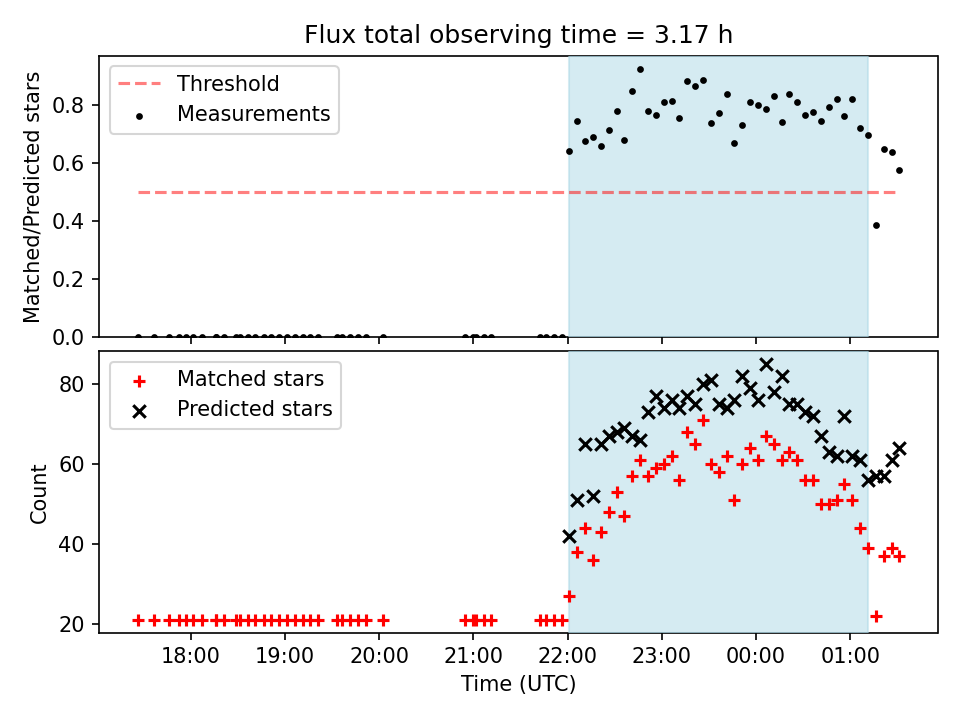 Flux total observing time = 3.17 h

Threshold
Measurements

Matched/Predicted stars

0.8
0.6
0.4
0.2
0.0

Matched stars
Predicted stars

Count

80
60
40
20

18:00
19:00
20:00
21:00
22:00
23:00
00:00
01:00

Time (UTC)